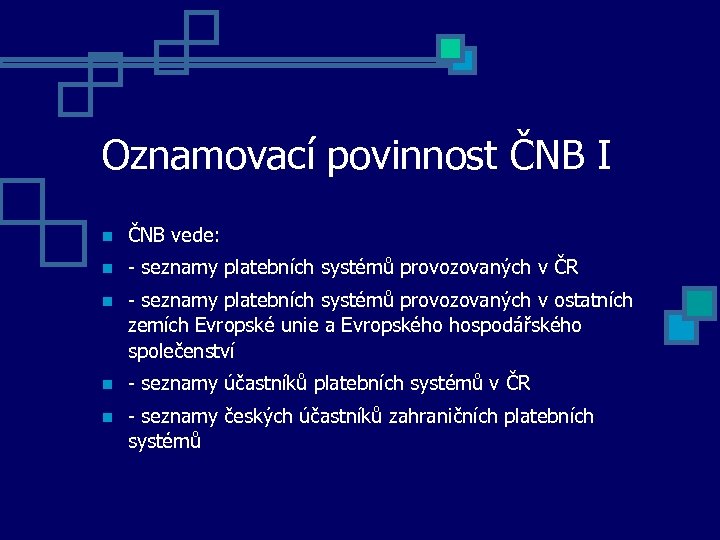 Oznamovací povinnost ČNB I

ČNB vede:

- seznamy platebních systémů provozovaných v ČR

- seznamy platebních systémů provozovaných v ostatních zemích Evropské unie a Evropského hospodářského společenství

- seznamy účastníků platebních systémů v ČR

- seznamy českých účastníků zahraničních platebních systémů